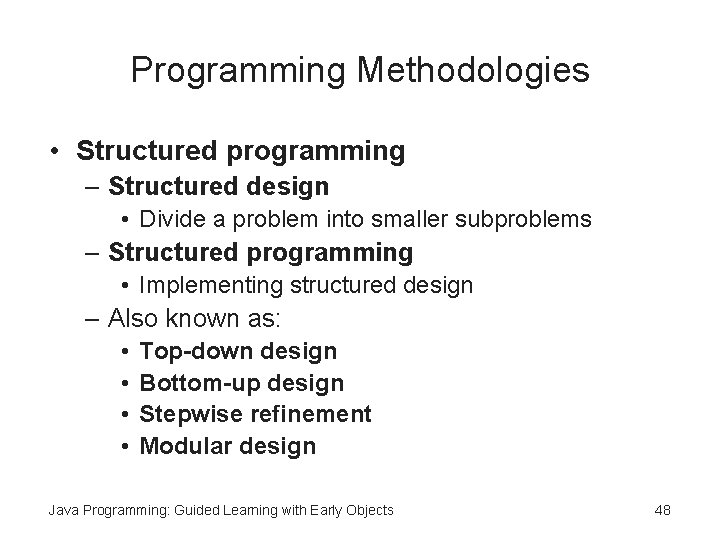 Programming Methodologies

• Structured programming
  – Structured design
    • Divide a problem into smaller subproblems
  – Structured programming
    • Implementing structured design
  – Also known as:
    • Top-down design
    • Bottom-up design
    • Stepwise refinement
    • Modular design

Java Programming: Guided Learning with Early Objects

48